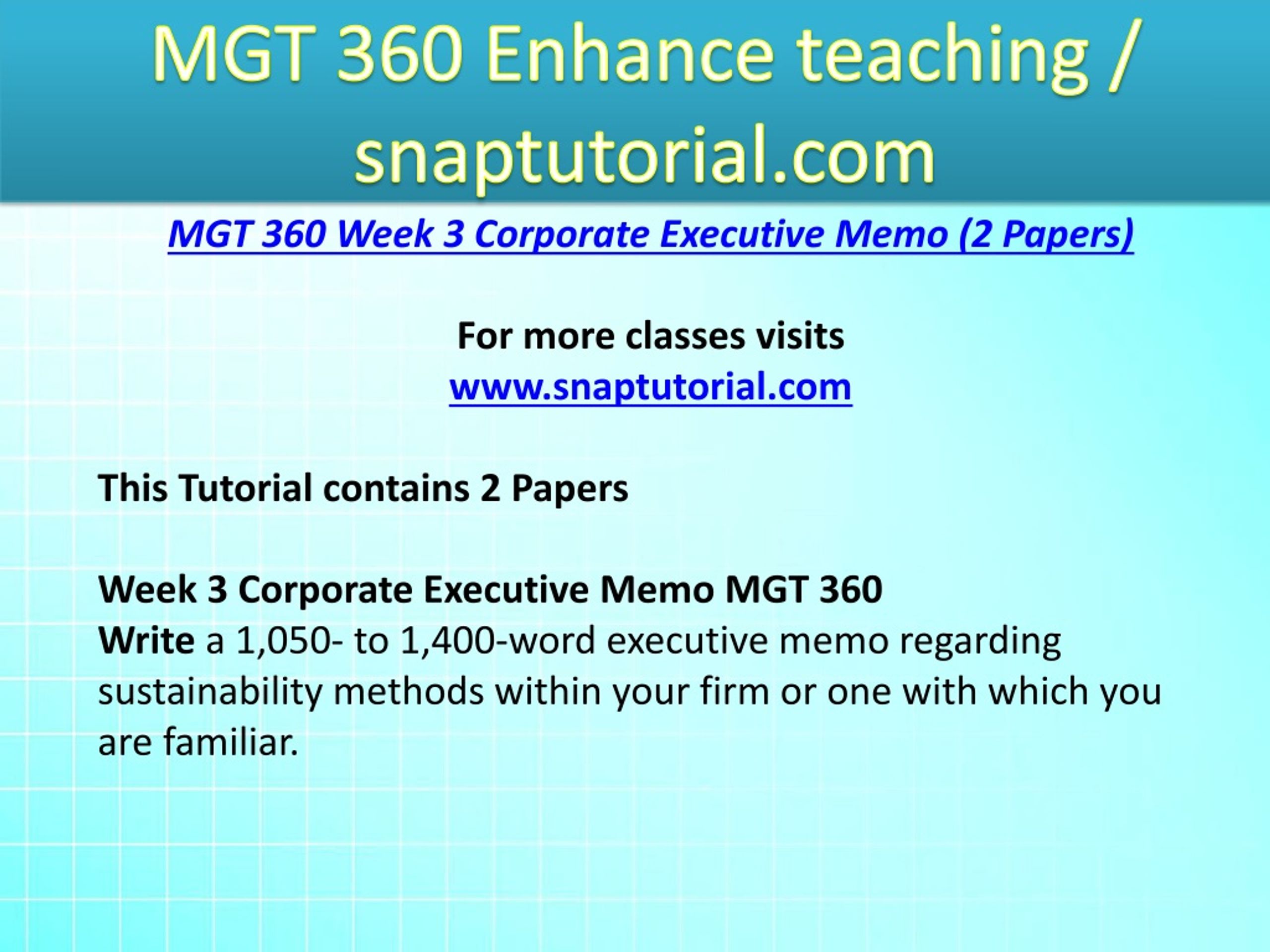 MGT 360 Enhance teaching / snaptutorial.com

MGT 360 Week 3 Corporate Executive Memo (2 Papers)

For more classes visits
www.snaptutorial.com

This Tutorial contains 2 Papers

Week 3 Corporate Executive Memo MGT 360
Write a 1,050- to 1,400-word executive memo regarding sustainability methods within your firm or one with which you are familiar.